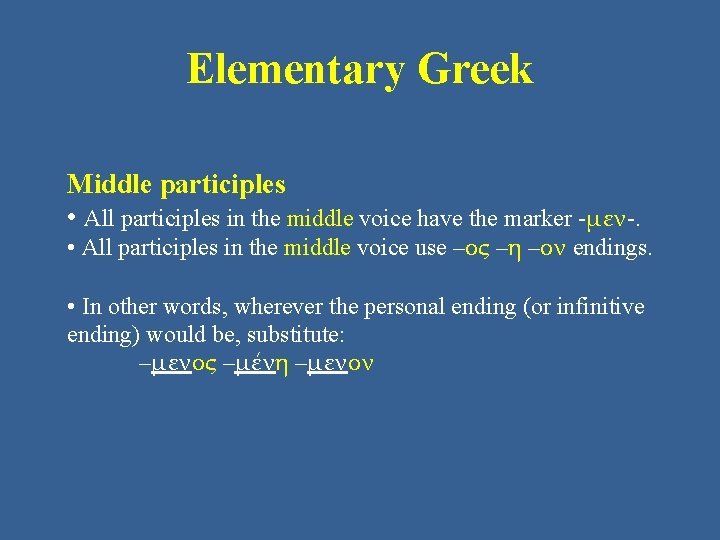 Elementary Greek

Middle participles

• All participles in the middle voice have the marker -μεν-.
• All participles in the middle voice use –ος –η –ον endings.

• In other words, wherever the personal ending (or infinitive ending) would be, substitute:
–μενος –μένη –μενον